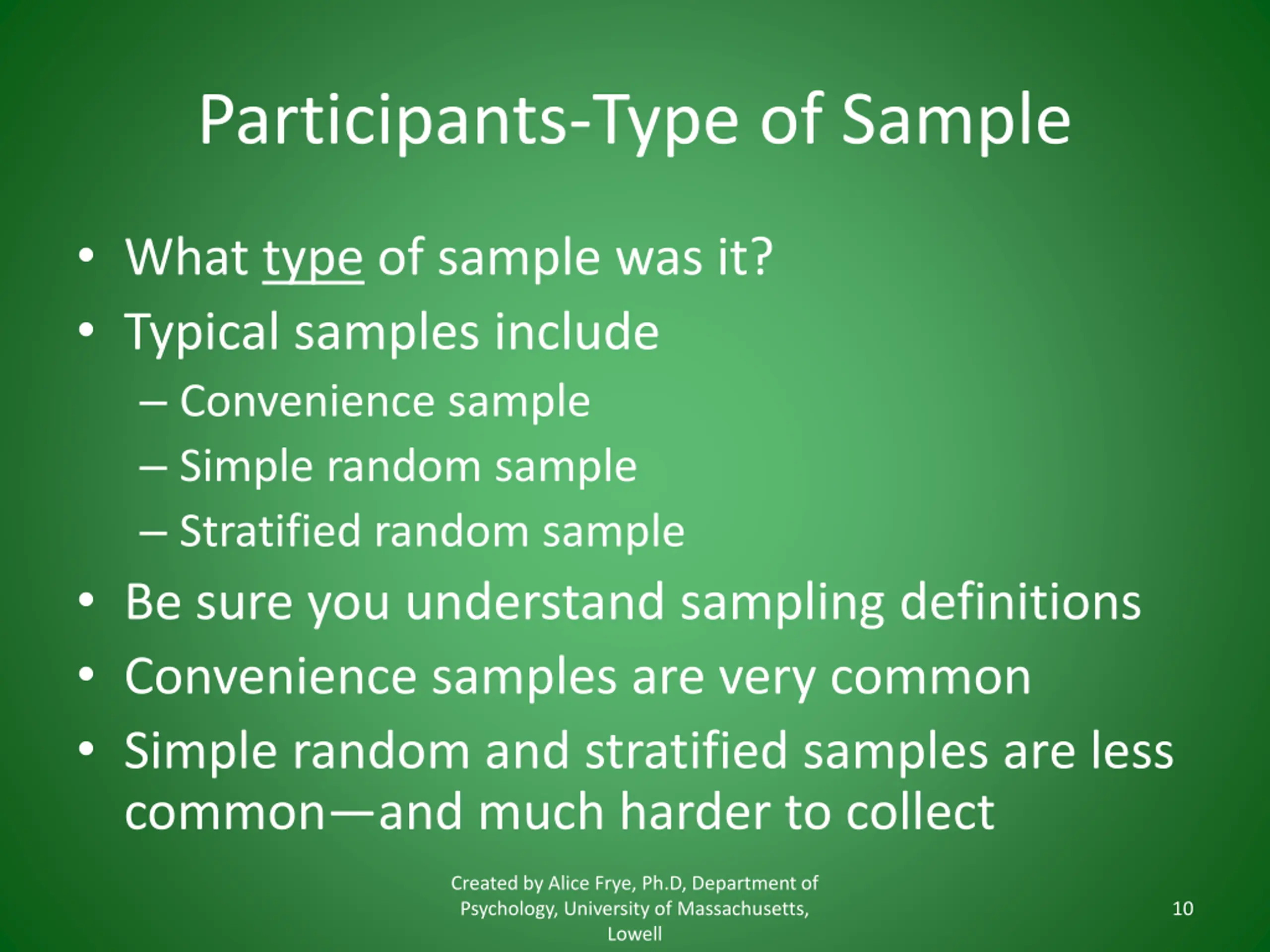 Participants-Type of Sample

• What type of sample was it?
• Typical samples include
– Convenience sample
– Simple random sample
– Stratified random sample
• Be sure you understand sampling definitions
• Convenience samples are very common
• Simple random and stratified samples are less common—and much harder to collect

Created by Alice Frye, Ph.D, Department of Psychology, University of Massachusetts, Lowell

10